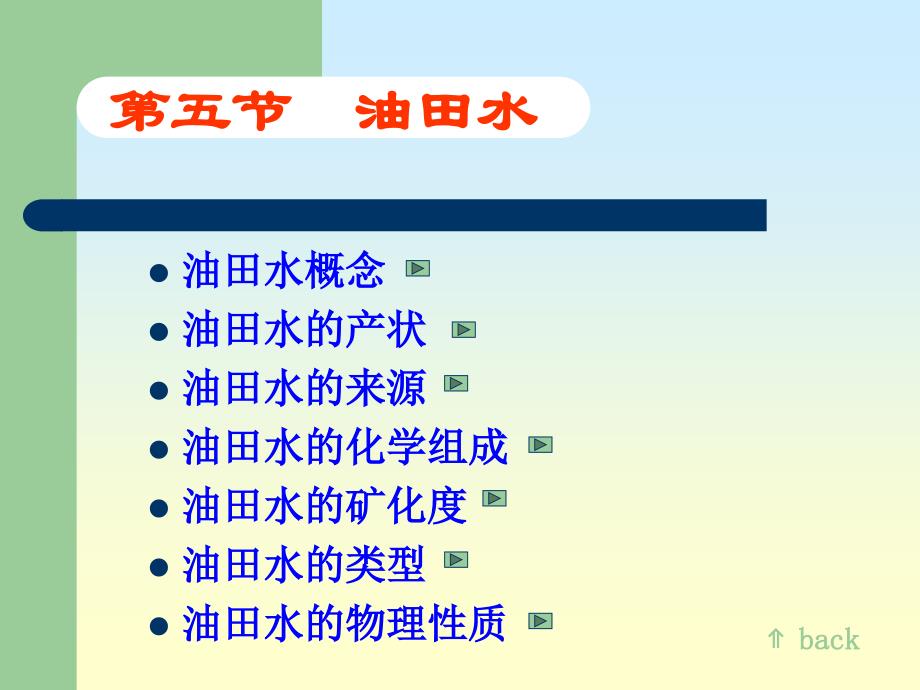 第五节　油田水

- 油田水概念
- 油田水的产状
- 油田水的来源
- 油田水的化学组成
- 油田水的矿化度
- 油田水的类型
- 油田水的物理性质

⇑ back